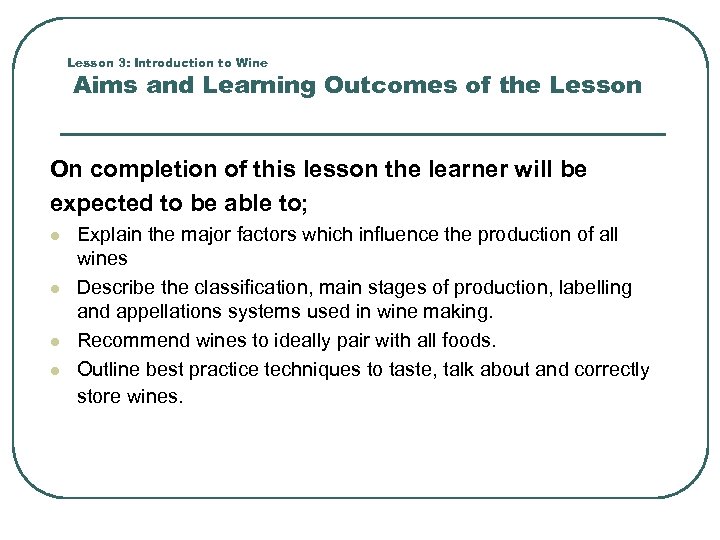 Lesson 3: Introduction to Wine
Aims and Learning Outcomes of the Lesson

On completion of this lesson the learner will be expected to be able to;

- Explain the major factors which influence the production of all wines
- Describe the classification, main stages of production, labelling and appellations systems used in wine making.
- Recommend wines to ideally pair with all foods.
- Outline best practice techniques to taste, talk about and correctly store wines.